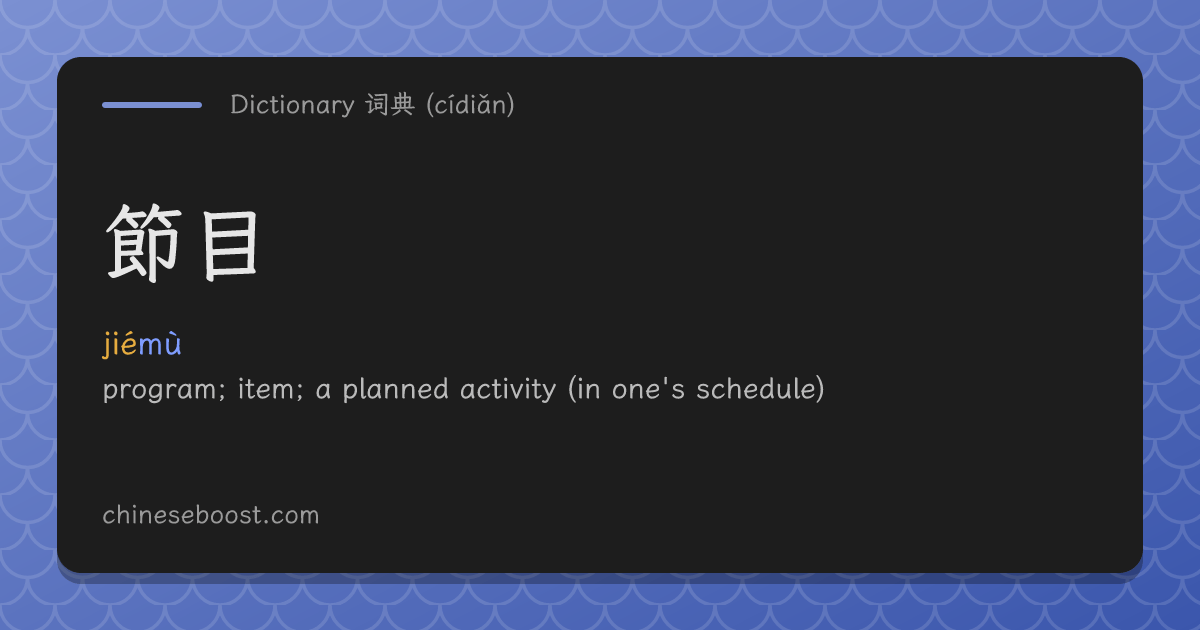 Dictionary 词典 (cídiǎn)

節目

jiémù

program; item; a planned activity (in one's schedule)

chineseboost.com